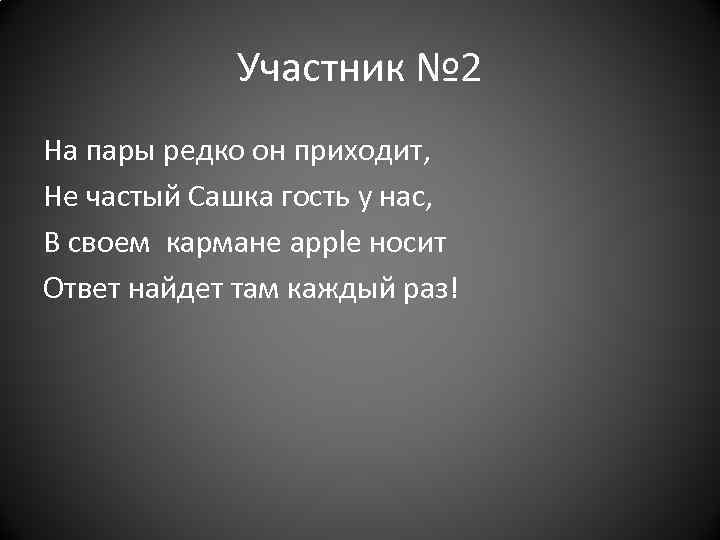 Участник №2

На пары редко он приходит,
Не частый Сашка гость у нас,
В своем кармане apple носит
Ответ найдет там каждый раз!